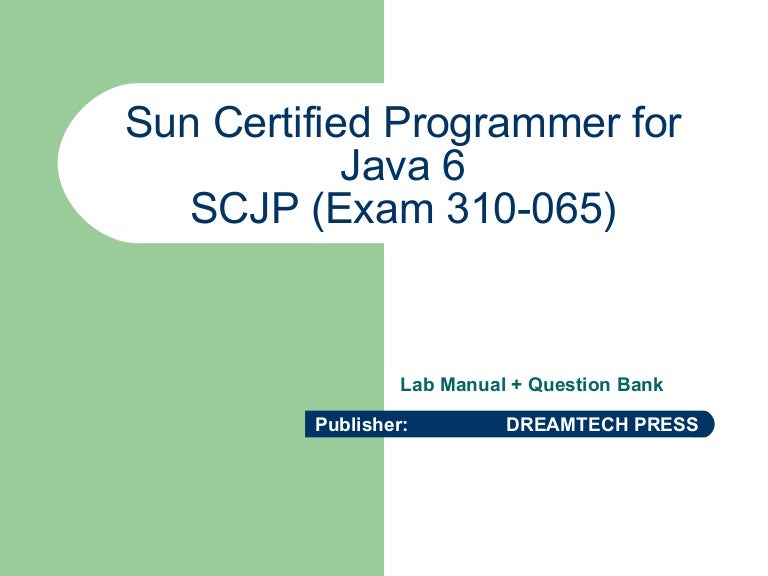 Sun Certified Programmer for Java 6
SCJP (Exam 310-065)

Lab Manual + Question Bank

Publisher: DREAMTECH PRESS